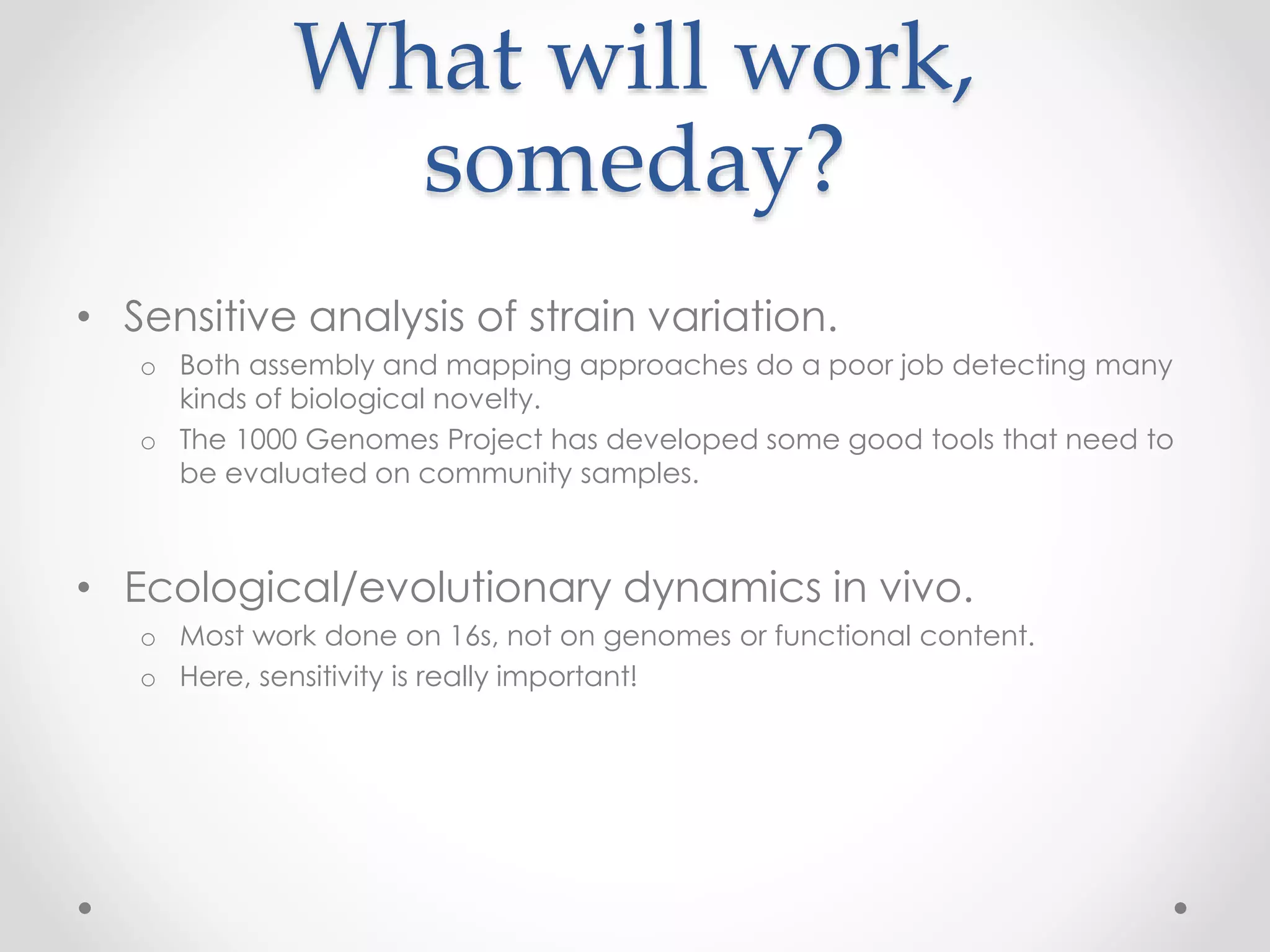 What will work, someday?

• Sensitive analysis of strain variation.
  o Both assembly and mapping approaches do a poor job detecting many kinds of biological novelty.
  o The 1000 Genomes Project has developed some good tools that need to be evaluated on community samples.

• Ecological/evolutionary dynamics in vivo.
  o Most work done on 16s, not on genomes or functional content.
  o Here, sensitivity is really important!